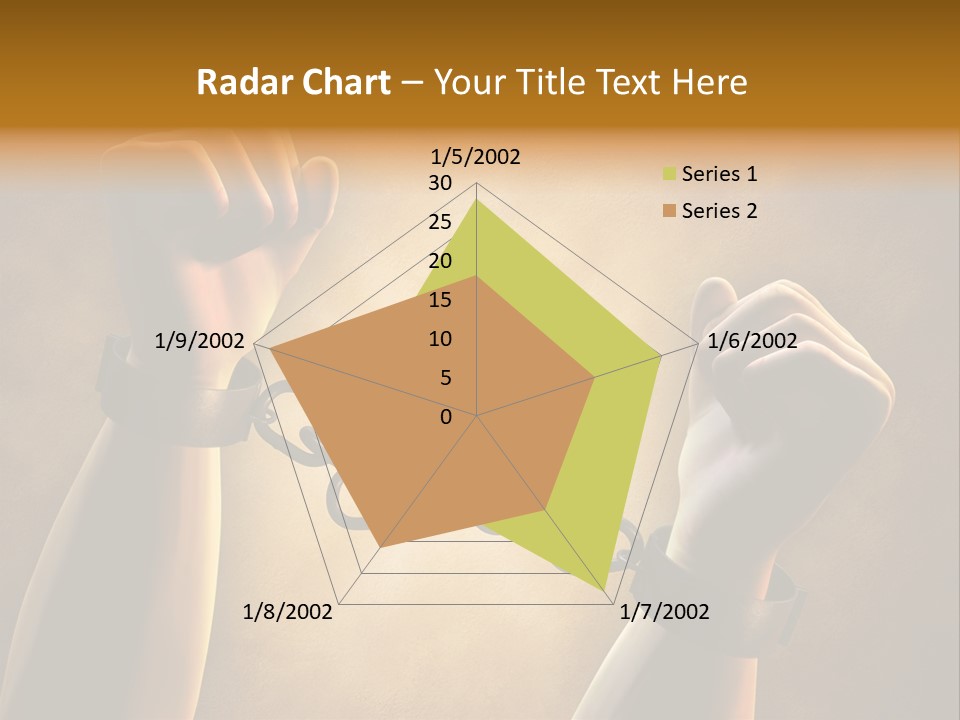 Radar Chart – Your Title Text Here

1/5/2002

30
25
20
15
10
5
0

1/6/2002

1/7/2002

1/8/2002

1/9/2002

Series 1
Series 2